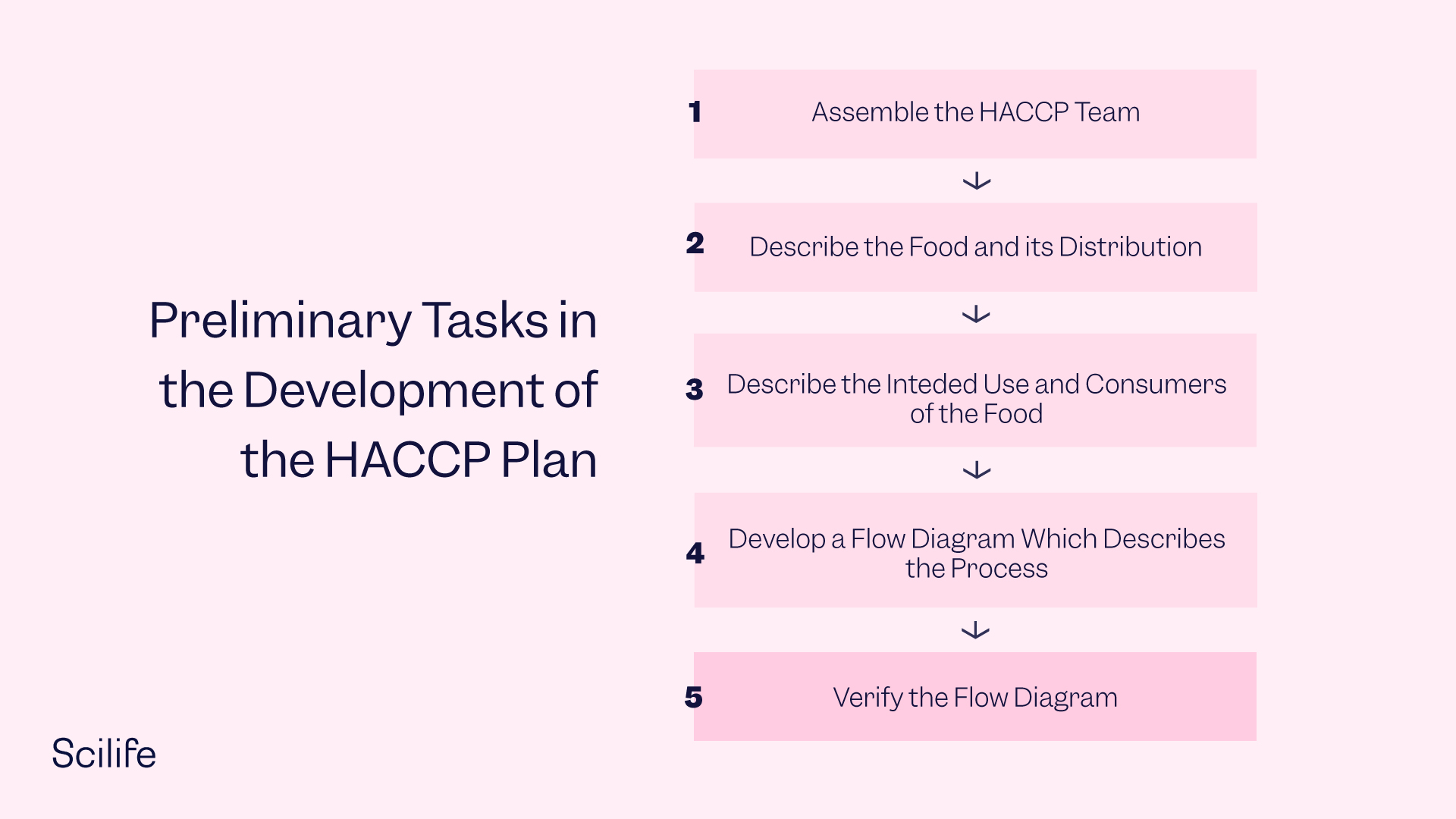 Preliminary Tasks in the Development of the HACCP Plan

1 Assemble the HACCP Team

2 Describe the Food and its Distribution

3 Describe the Inteded Use and Consumers of the Food

4 Develop a Flow Diagram Which Describes the Process

5 Verify the Flow Diagram

Scilife